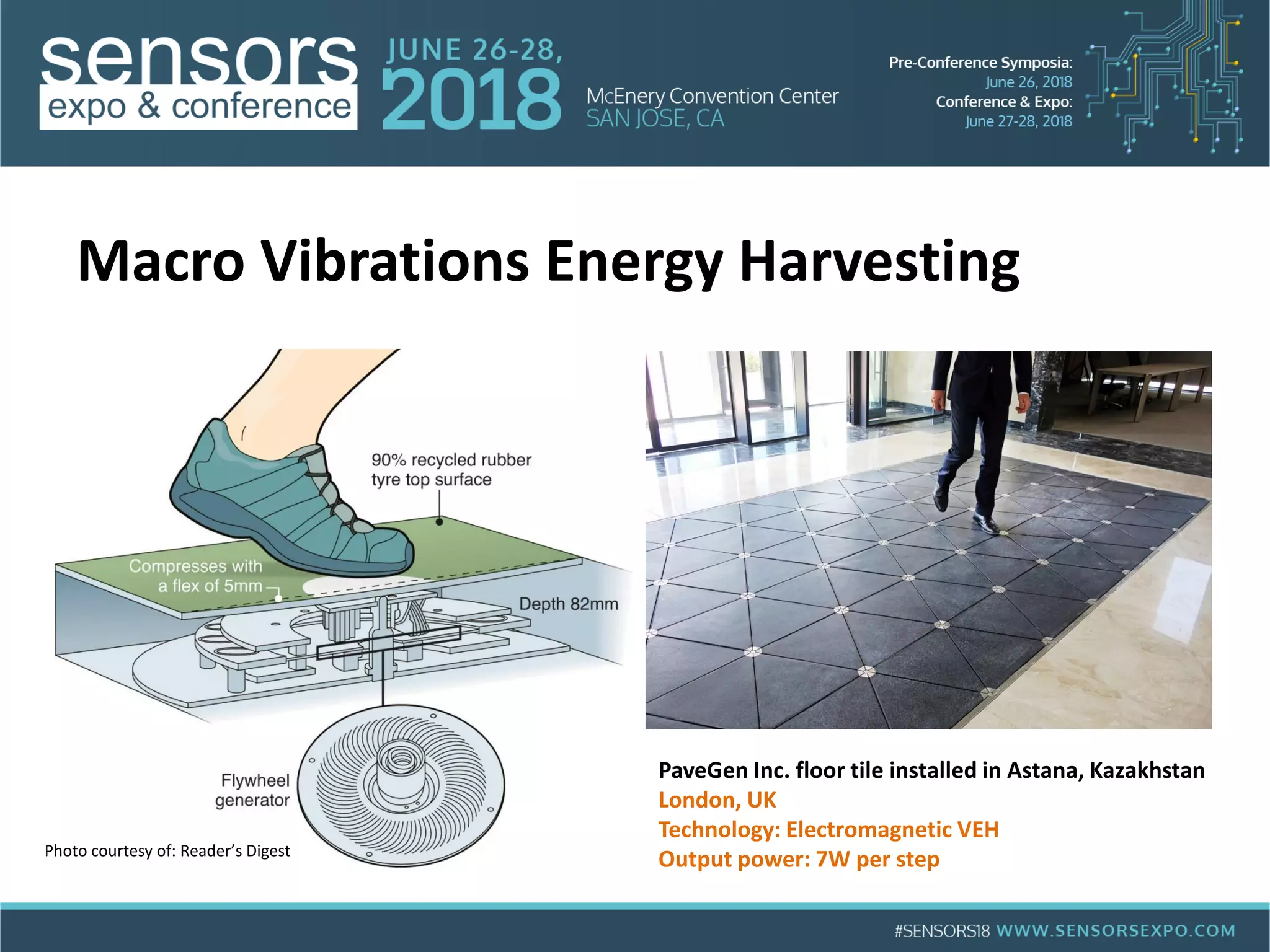 sensors expo & conference

JUNE 26-28, 2018

McEnery Convention Center
SAN JOSE, CA

Pre-Conference Symposia:
June 26, 2018
Conference & Expo:
June 27-28, 2018

Macro Vibrations Energy Harvesting

90% recycled rubber tyre top surface

Compresses with a flex of 5mm

Depth 82mm

Flywheel generator

Photo courtesy of: Reader's Digest

PaveGen Inc. floor tile installed in Astana, Kazakhstan
London, UK
Technology: Electromagnetic VEH
Output power: 7W per step

#SENSORS18 WWW.SENSORSEXPO.COM